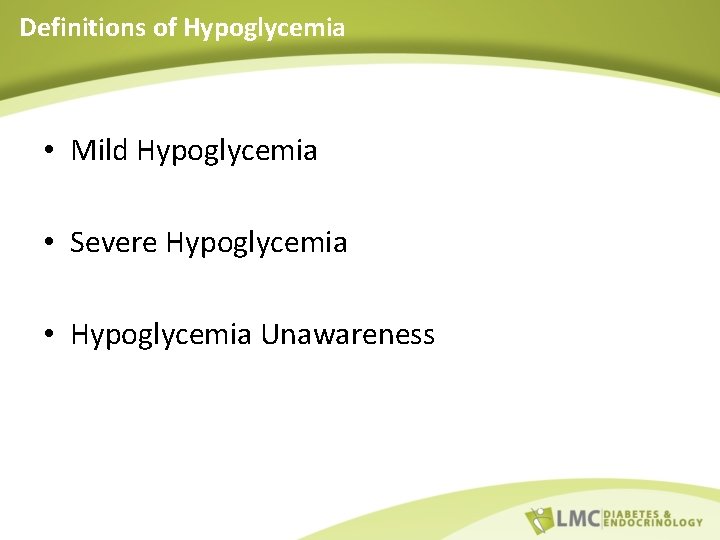 Definitions of Hypoglycemia

• Mild Hypoglycemia

• Severe Hypoglycemia

• Hypoglycemia Unawareness

LMC DIABETES & ENDOCRINOLOGY